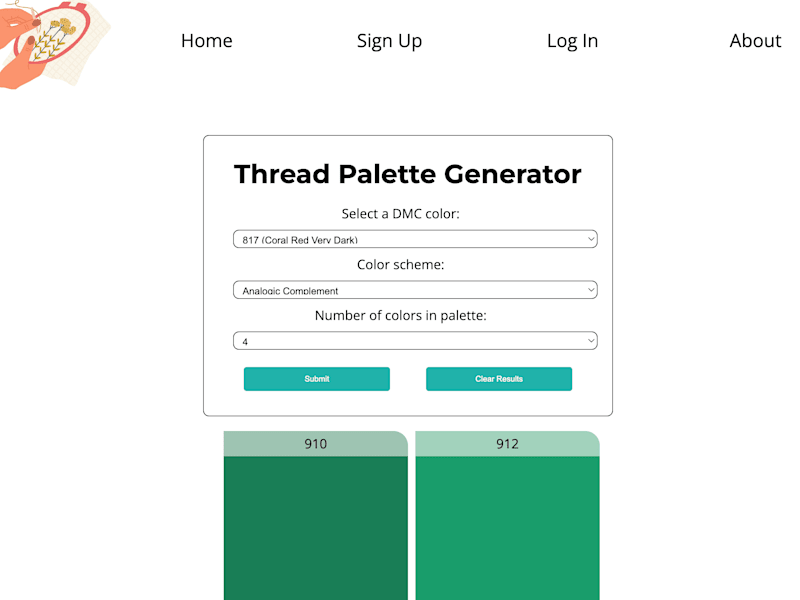 Home Sign Up Log In About

Thread Palette Generator

Select a DMC color:

817 (Coral Red Very Dark)

Color scheme:

Analogic Complement

Number of colors in palette:

4

Submit

Clear Results

910

912